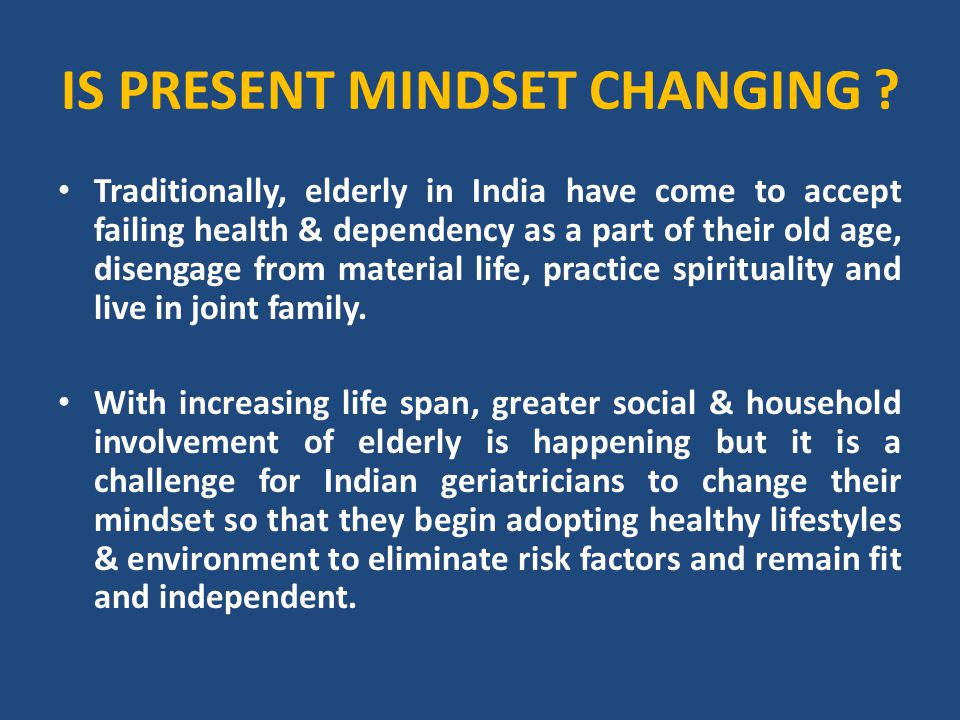 IS PRESENT MINDSET CHANGING ?

• Traditionally, elderly in India have come to accept failing health & dependency as a part of their old age, disengage from material life, practice spirituality and live in joint family.

• With increasing life span, greater social & household involvement of elderly is happening but it is a challenge for Indian geriatricians to change their mindset so that they begin adopting healthy lifestyles & environment to eliminate risk factors and remain fit and independent.